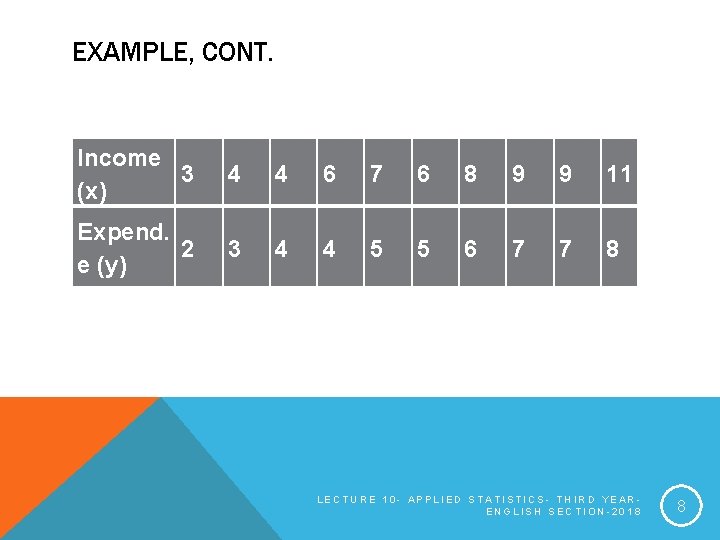 EXAMPLE, CONT.

| Income (x) | 3 | 4 | 4 | 6 | 7 | 6 | 8 | 9 | 9 | 11 |
|---|---|---|---|---|---|---|---|---|---|---|
| Expend. e (y) | 2 | 3 | 4 | 4 | 5 | 5 | 6 | 7 | 7 | 8 |

LECTURE 10- APPLIED STATISTICS- THIRD YEAR- ENGLISH SECTION-2018

8